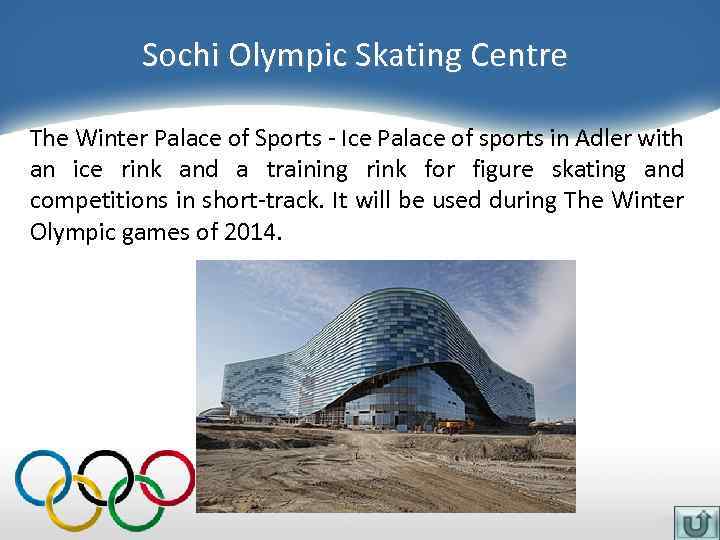 Sochi Olympic Skating Centre

The Winter Palace of Sports - Ice Palace of sports in Adler with an ice rink and a training rink for figure skating and competitions in short-track. It will be used during The Winter Olympic games of 2014.